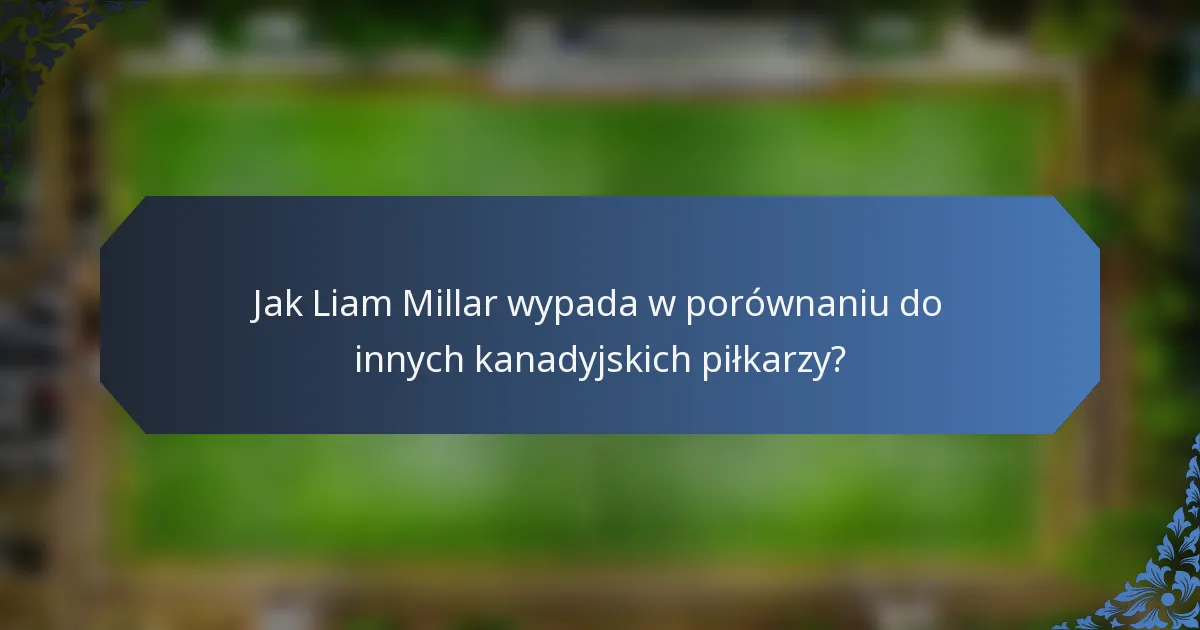 Jak Liam Millar wypada w porównaniu do innych kanadyjskich piłkarzy?